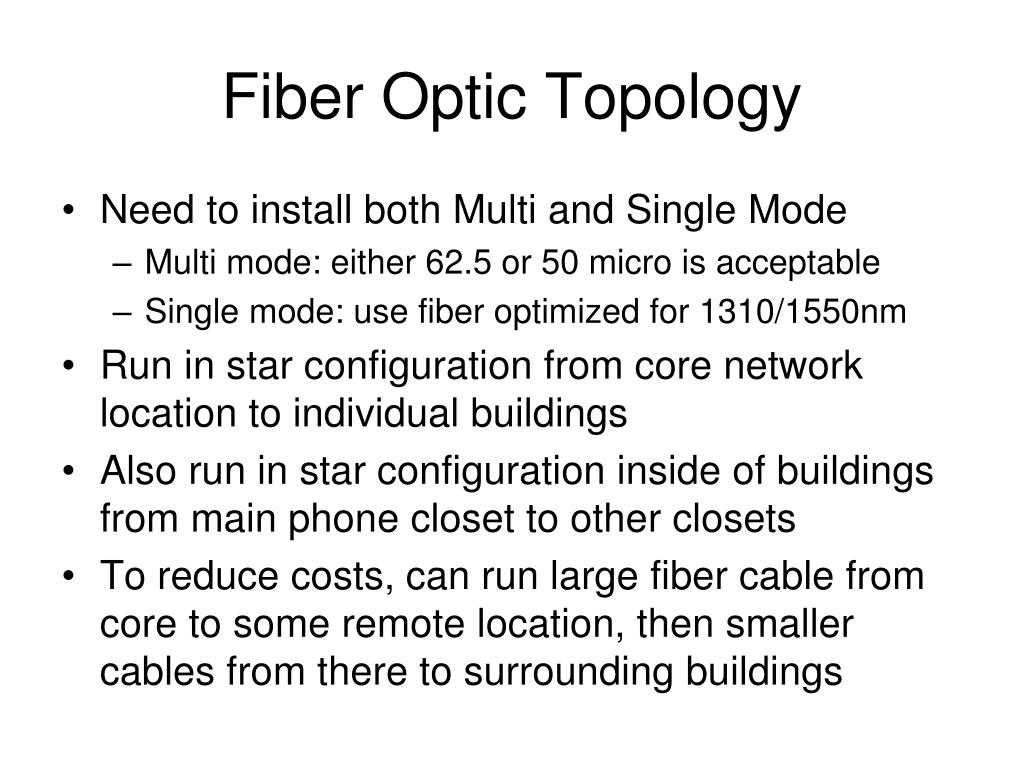 Fiber Optic Topology

• Need to install both Multi and Single Mode
– Multi mode: either 62.5 or 50 micro is acceptable
– Single mode: use fiber optimized for 1310/1550nm
• Run in star configuration from core network location to individual buildings
• Also run in star configuration inside of buildings from main phone closet to other closets
• To reduce costs, can run large fiber cable from core to some remote location, then smaller cables from there to surrounding buildings